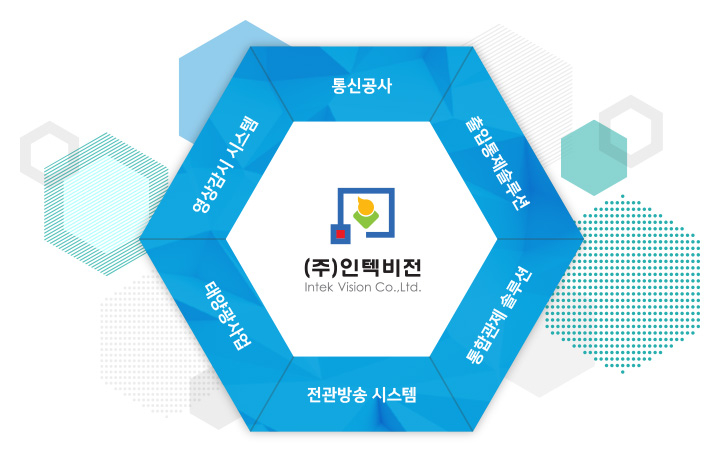 통신공사

출입통제솔루션

통합관제 솔루션

전관방송 시스템

태양광사업

영상감시 시스템

(주)인텍비전
Intek Vision Co.,Ltd.